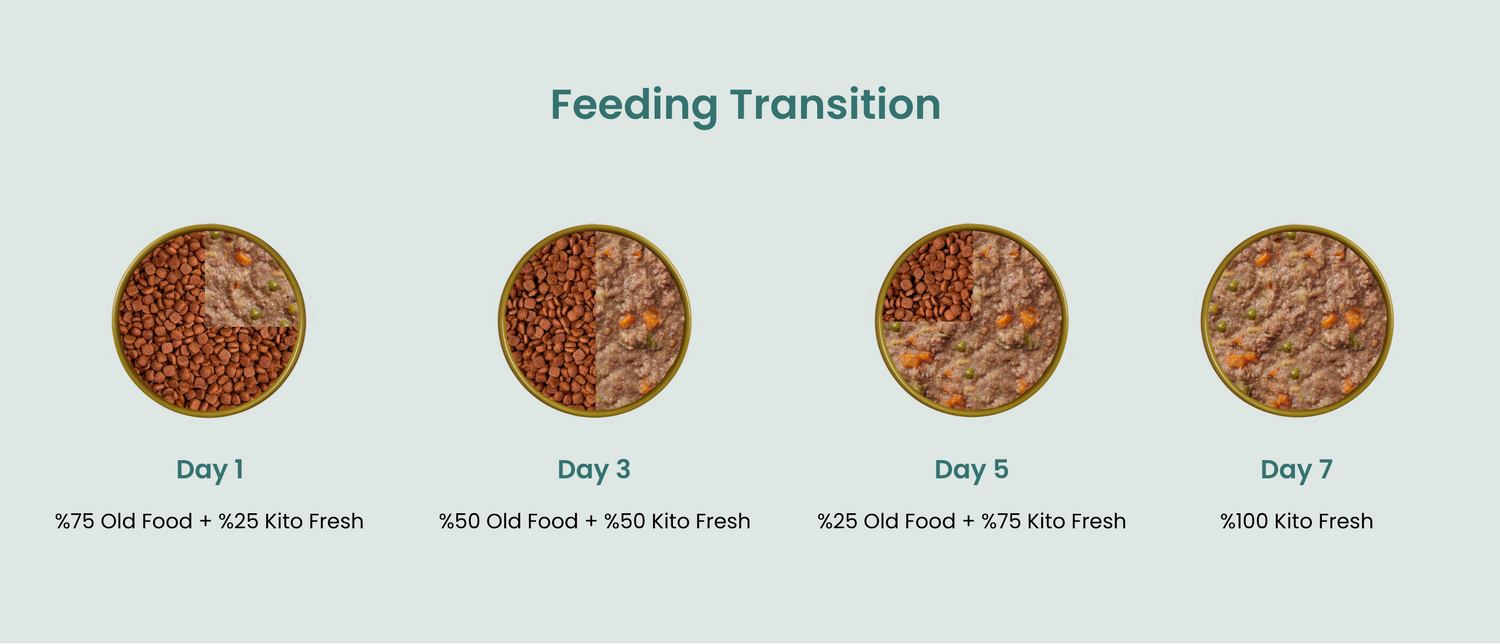 Feeding Transition

Day 1

%75 Old Food + %25 Kito Fresh

Day 3

%50 Old Food + %50 Kito Fresh

Day 5

%25 Old Food + %75 Kito Fresh

Day 7

%100 Kito Fresh